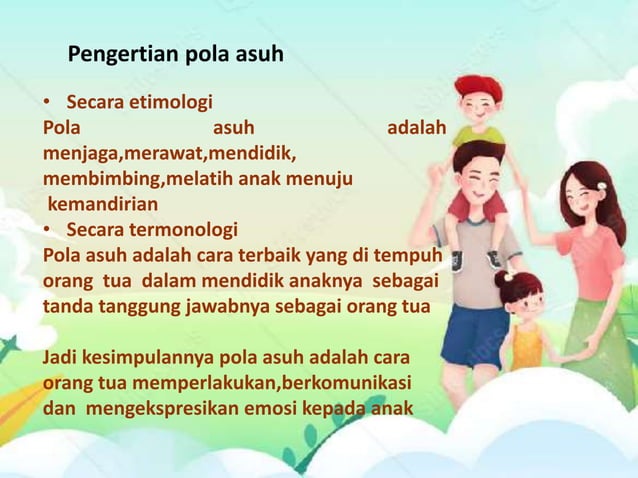 Pengertian pola asuh

• Secara etimologi

Pola asuh adalah menjaga,merawat,mendidik, membimbing,melatih anak menuju kemandirian

• Secara termonologi

Pola asuh adalah cara terbaik yang di tempuh orang tua dalam mendidik anaknya sebagai tanda tanggung jawabnya sebagai orang tua

Jadi kesimpulannya pola asuh adalah cara orang tua memperlakukan,berkomunikasi dan mengekspresikan emosi kepada anak